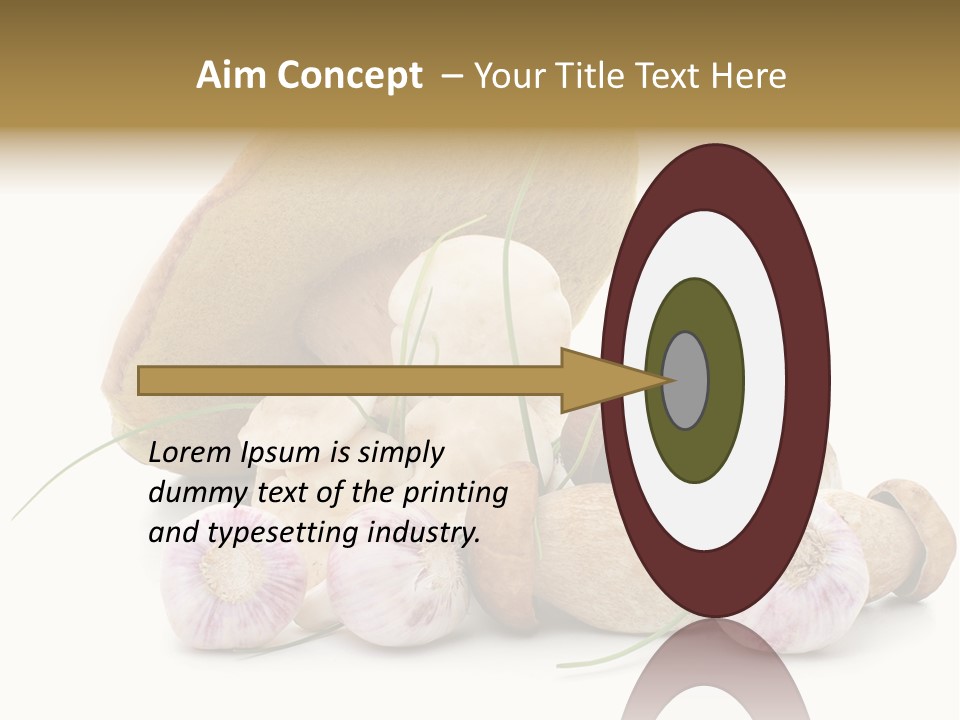 Aim Concept – Your Title Text Here

Lorem Ipsum is simply dummy text of the printing and typesetting industry.